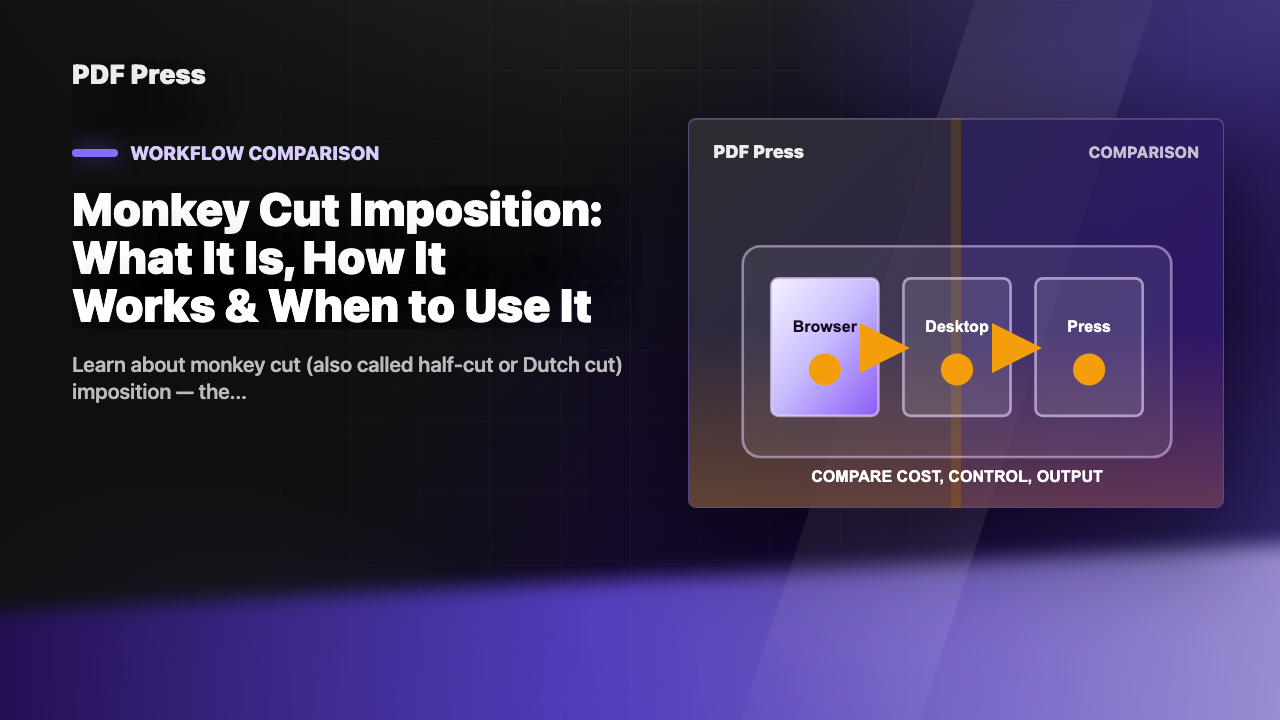 PDF Press

WORKFLOW COMPARISON

Monkey Cut Imposition: What It Is, How It Works & When to Use It

Learn about monkey cut (also called half-cut or Dutch cut) imposition — the...

PDF Press

COMPARISON

Browser

Desktop

Press

COMPARE COST, CONTROL, OUTPUT